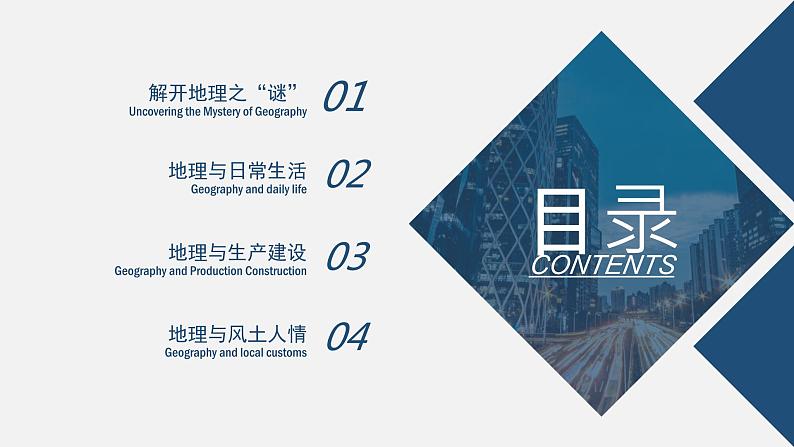 解开地理之“谜” 01
Uncovering the Mystery of Geography

地理与日常生活 02
Geography and daily life

地理与生产建设 03
Geography and Production Construction

地理与风土人情 04
Geography and local customs

目录
CONTENTS